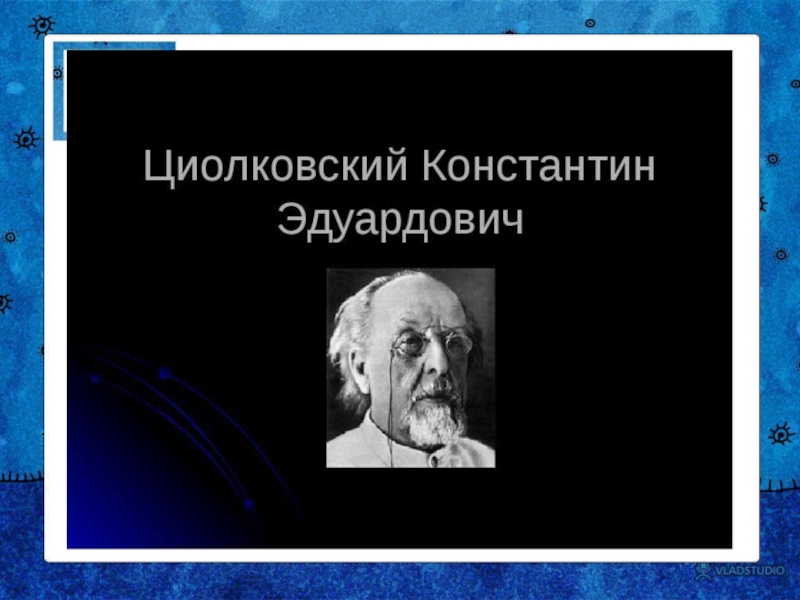 Циолковский Константин Эдуардович

VLADSTUDIO